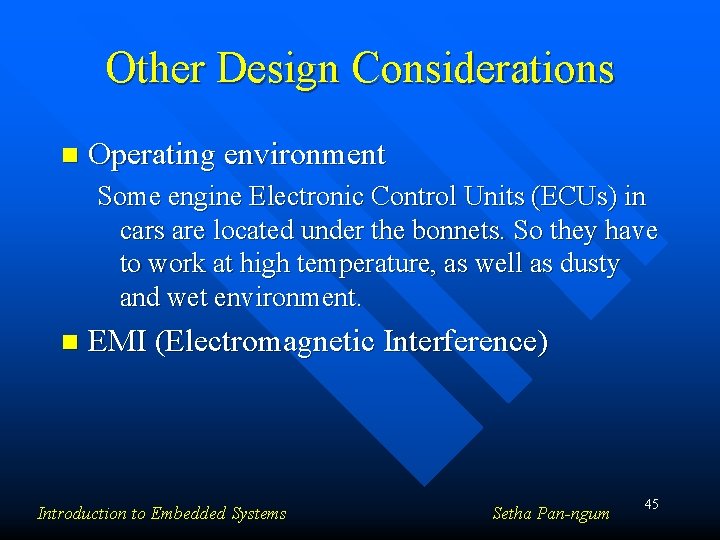 Other Design Considerations

Operating environment

Some engine Electronic Control Units (ECUs) in cars are located under the bonnets. So they have to work at high temperature, as well as dusty and wet environment.

EMI (Electromagnetic Interference)

Introduction to Embedded Systems

Setha Pan-ngum

45